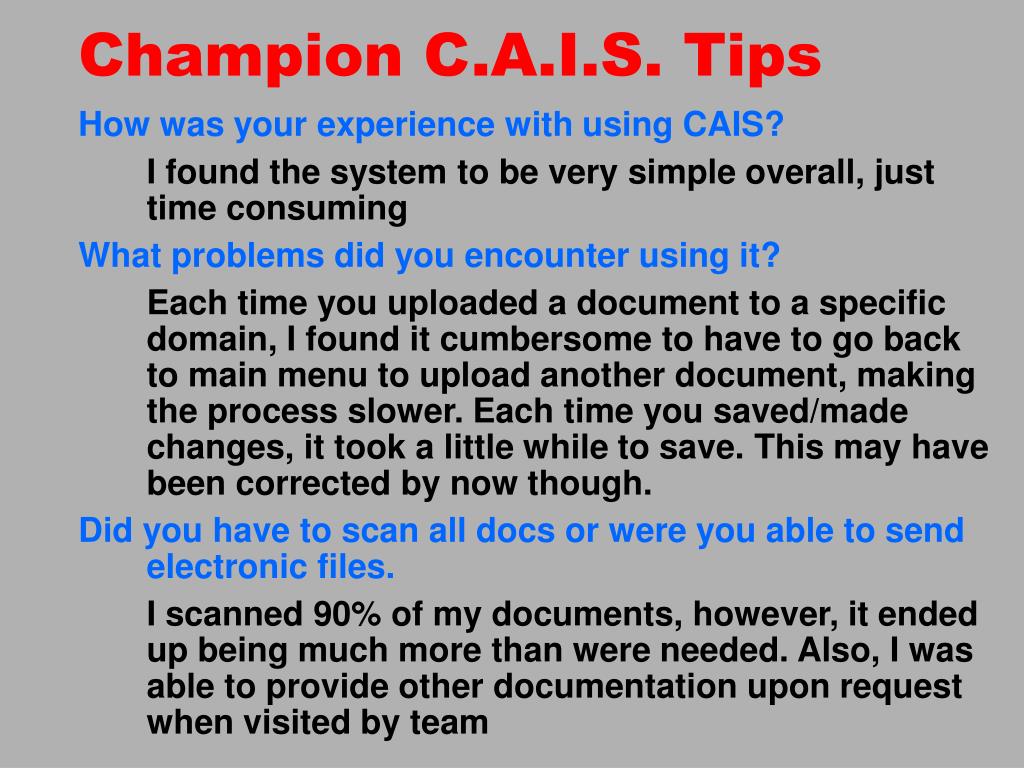 Champion C.A.I.S. Tips

How was your experience with using CAIS?

I found the system to be very simple overall, just time consuming

What problems did you encounter using it?

Each time you uploaded a document to a specific domain, I found it cumbersome to have to go back to main menu to upload another document, making the process slower. Each time you saved/made changes, it took a little while to save. This may have been corrected by now though.

Did you have to scan all docs or were you able to send electronic files.

I scanned 90% of my documents, however, it ended up being much more than were needed. Also, I was able to provide other documentation upon request when visited by team